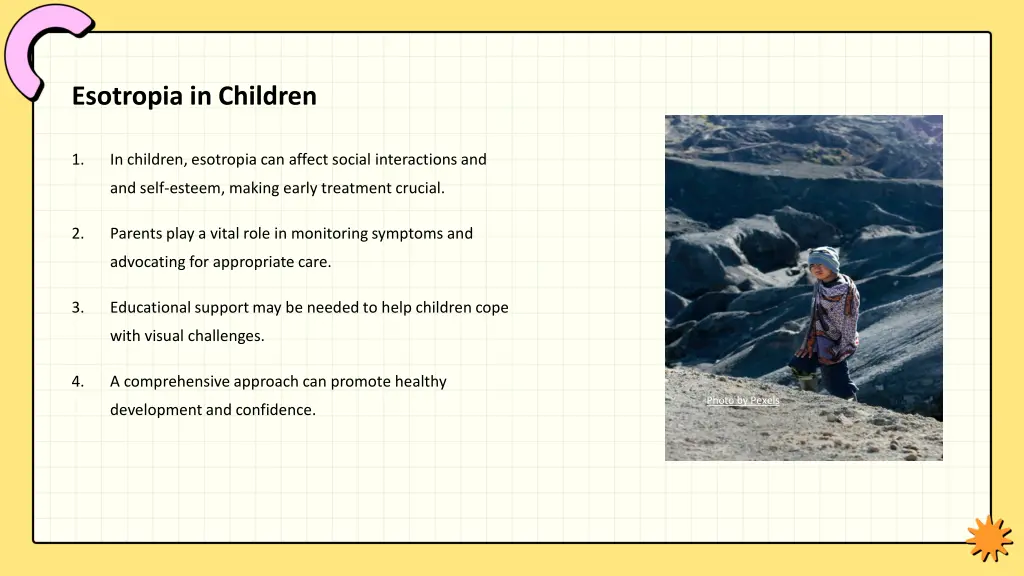 Esotropia in Children

1. In children, esotropia can affect social interactions and and self-esteem, making early treatment crucial.

2. Parents play a vital role in monitoring symptoms and advocating for appropriate care.

3. Educational support may be needed to help children cope with visual challenges.

4. A comprehensive approach can promote healthy development and confidence.

Photo by Pexels